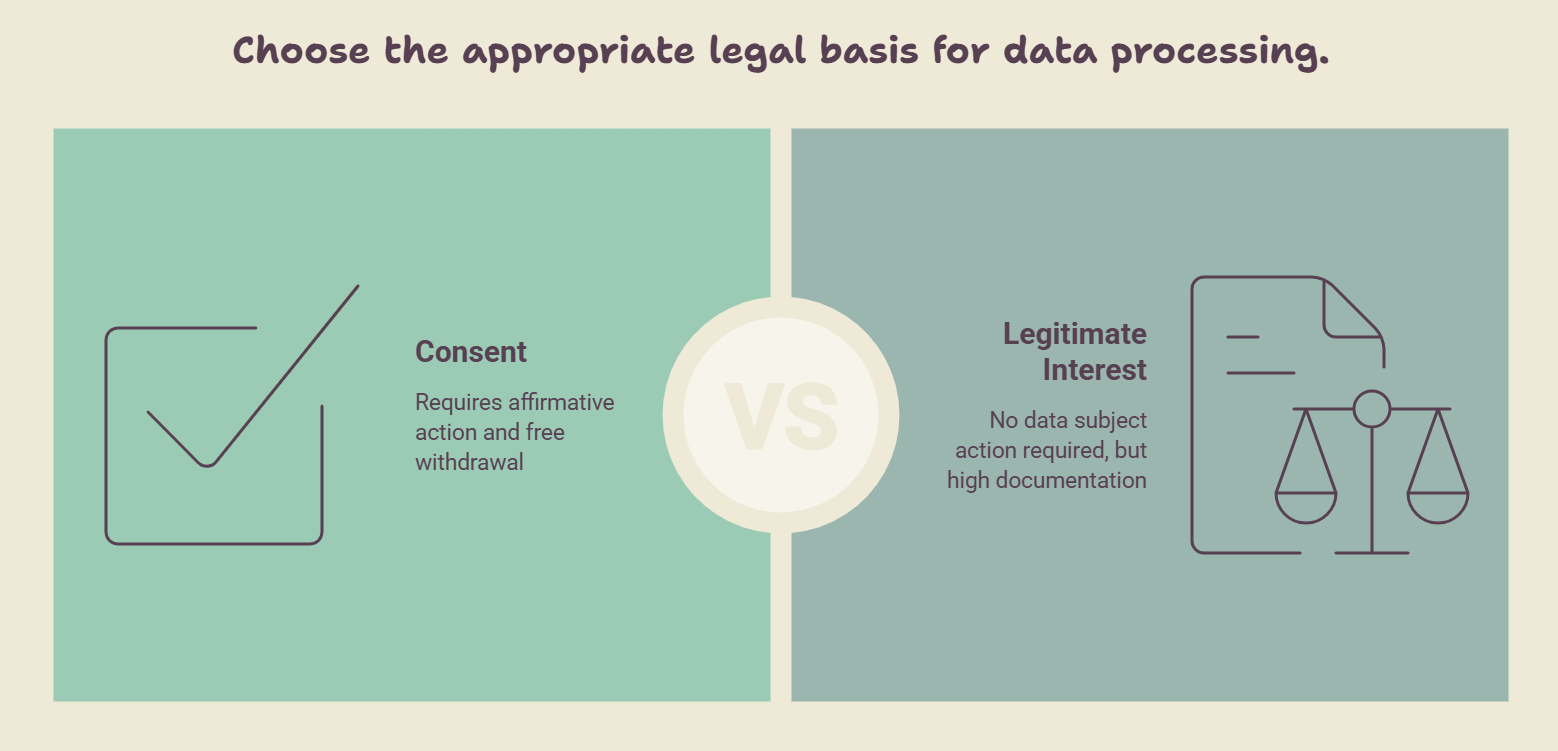 Choose the appropriate legal basis for data processing.

Consent

Requires affirmative action and free withdrawal

VS

Legitimate Interest

No data subject action required, but high documentation